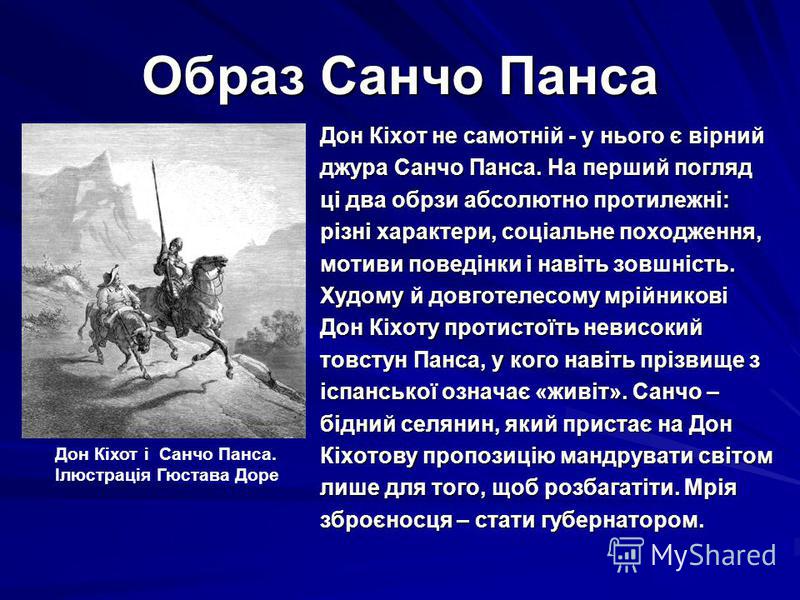 Образ Санчо Панса

Дон Кіхот не самотній - у нього є вірний джура Санчо Панса. На перший погляд ці два обрзи абсолютно протилежні: різні характери, соціальне походження, мотиви поведінки і навіть зовшність. Худому й довготелесому мрійникові Дон Кіхоту протистоїть невисокий товстун Панса, у кого навіть прізвище з іспанської означає «живіт». Санчо – бідний селянин, який пристає на Дон Кіхотову пропозицію мандрувати світом лише для того, щоб розбагатіти. Мрія зброєносця – стати губернатором.

Дон Кіхот і Санчо Панса. Ілюстрація Гюстава Доре

MyShared